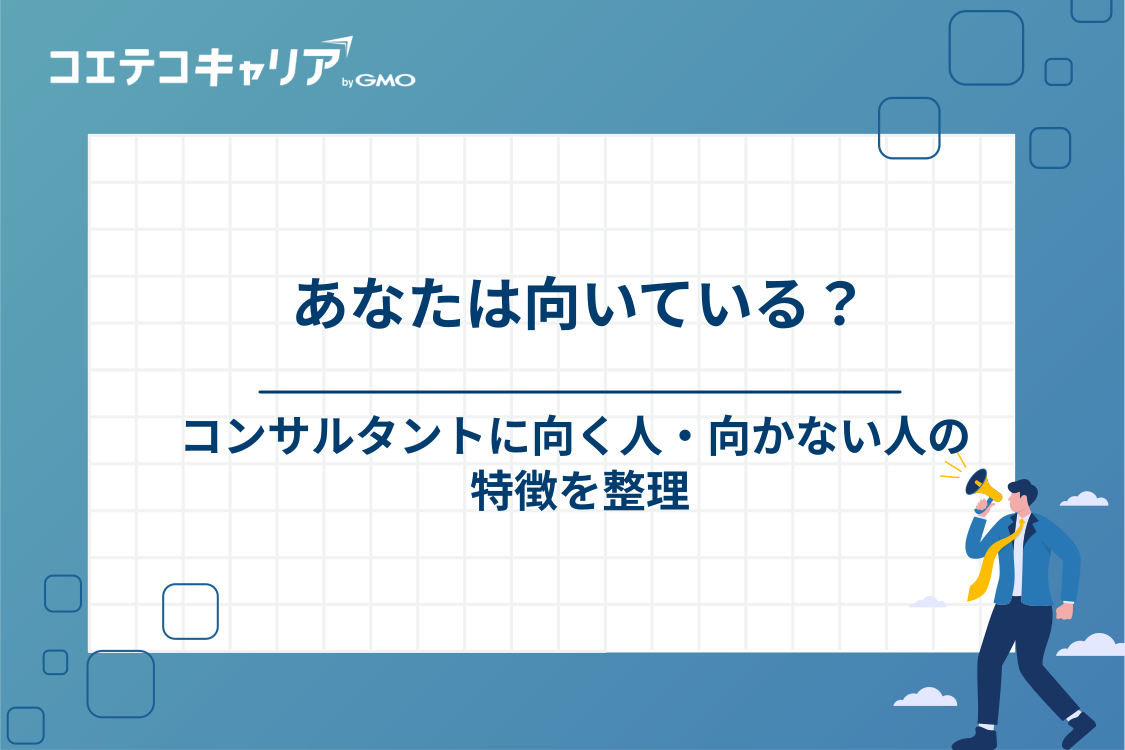 コエテコキャリア by GMO

あなたは向いている？

コンサルタントに向く人・向かない人の特徴を整理